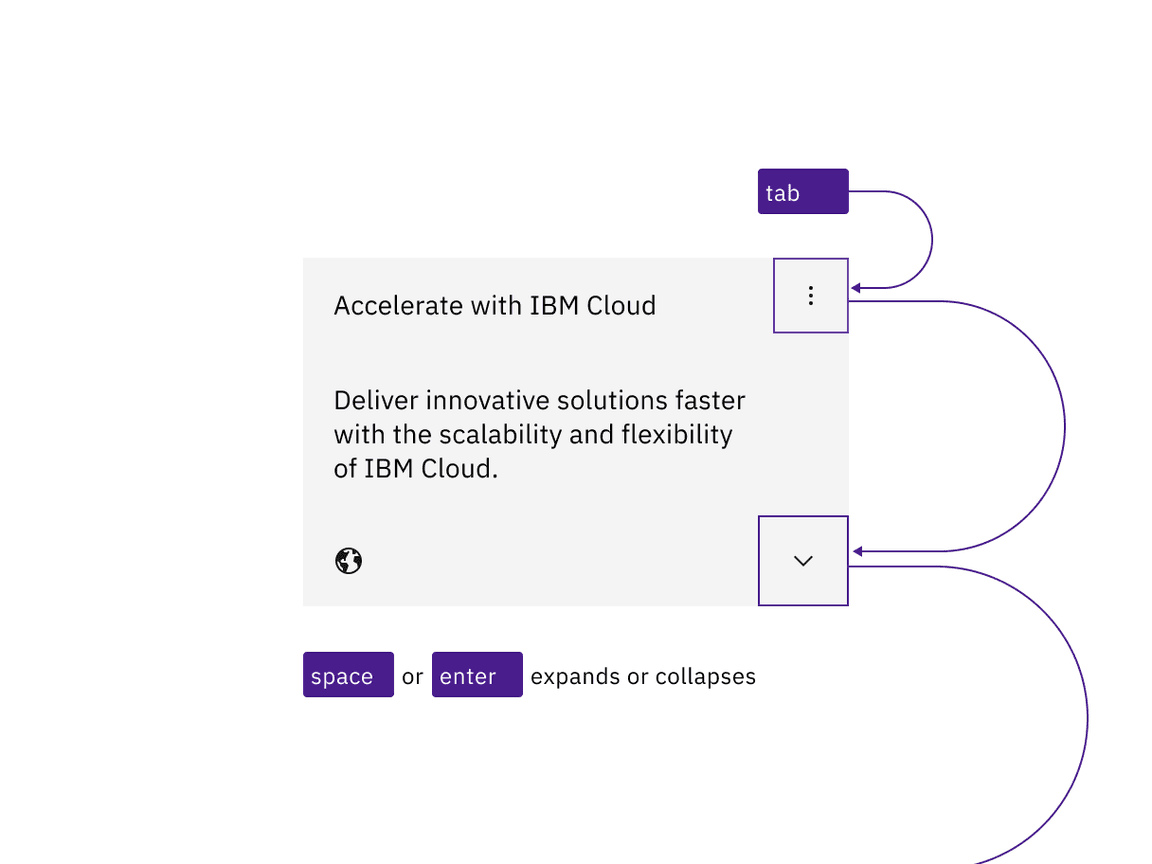 tab

Accelerate with IBM Cloud

Deliver innovative solutions faster with the scalability and flexibility of IBM Cloud.

space or enter expands or collapses